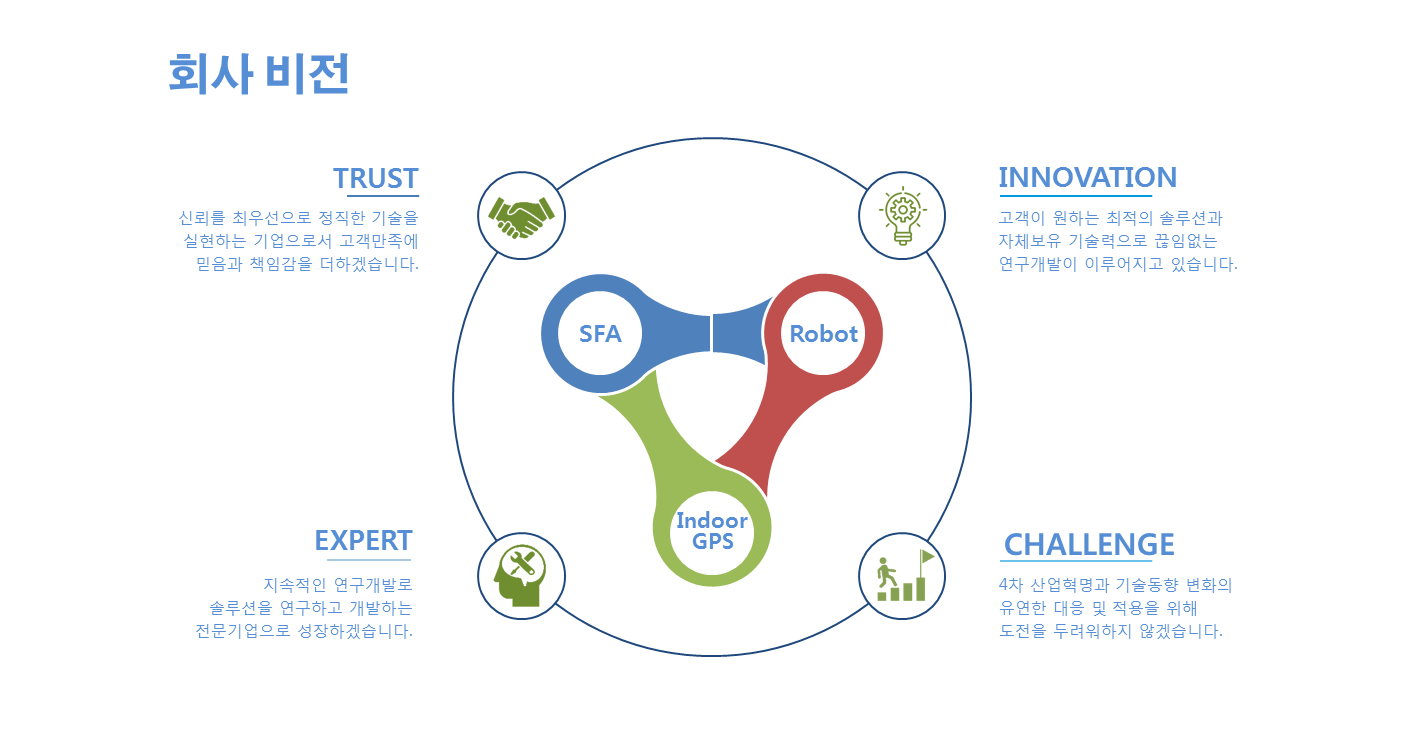 회사 비전

TRUST

신뢰를 최우선으로 정직한 기술을 실현하는 기업으로서 고객만족에 믿음과 책임감을 더하겠습니다.

INNOVATION

고객이 원하는 최적의 솔루션과 자체보유 기술력으로 끊임없는 연구개발이 이루어지고 있습니다.

SFA

Robot

Indoor GPS

EXPERT

지속적인 연구개발로 솔루션을 연구하고 개발하는 전문기업으로 성장하겠습니다.

CHALLENGE

4차 산업혁명과 기술동향 변화의 유연한 대응 및 적용을 위해 도전을 두려워하지 않겠습니다.